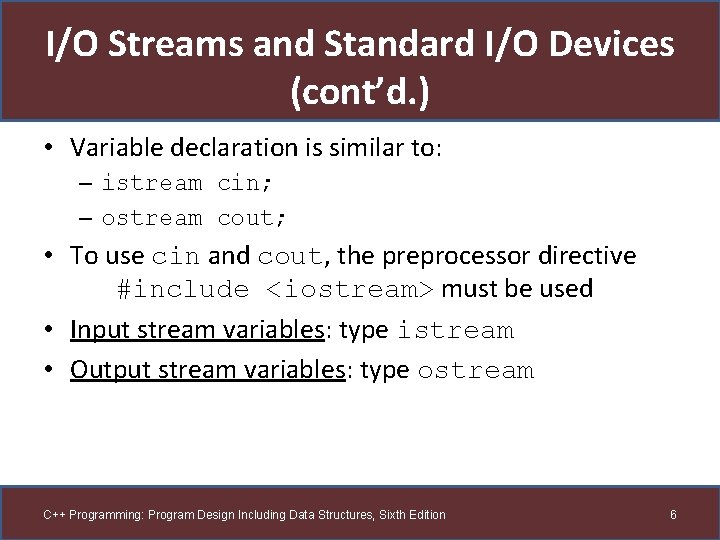 I/O Streams and Standard I/O Devices (cont'd.)

• Variable declaration is similar to:
– istream cin;
– ostream cout;

• To use cin and cout, the preprocessor directive #include <iostream> must be used

• Input stream variables: type istream

• Output stream variables: type ostream

C++ Programming: Program Design Including Data Structures, Sixth Edition

6